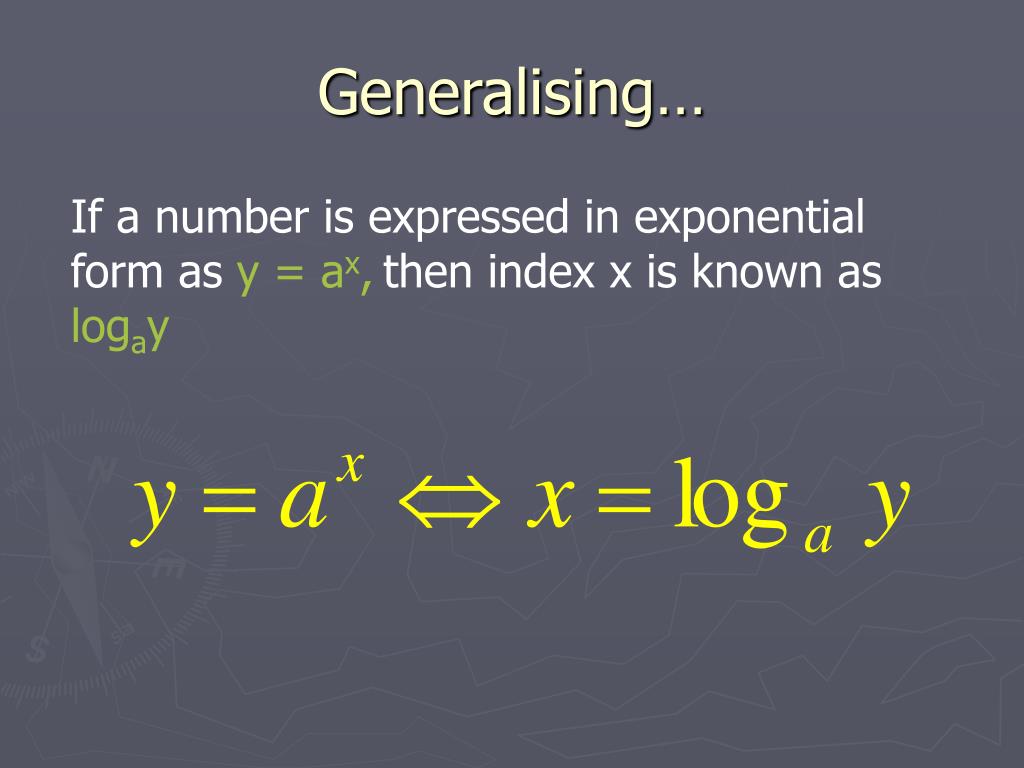 Generalising…

If a number is expressed in exponential form as $y = a^x$, then index x is known as $\log_a y$

$y = a^x \Leftrightarrow x = \log_a y$